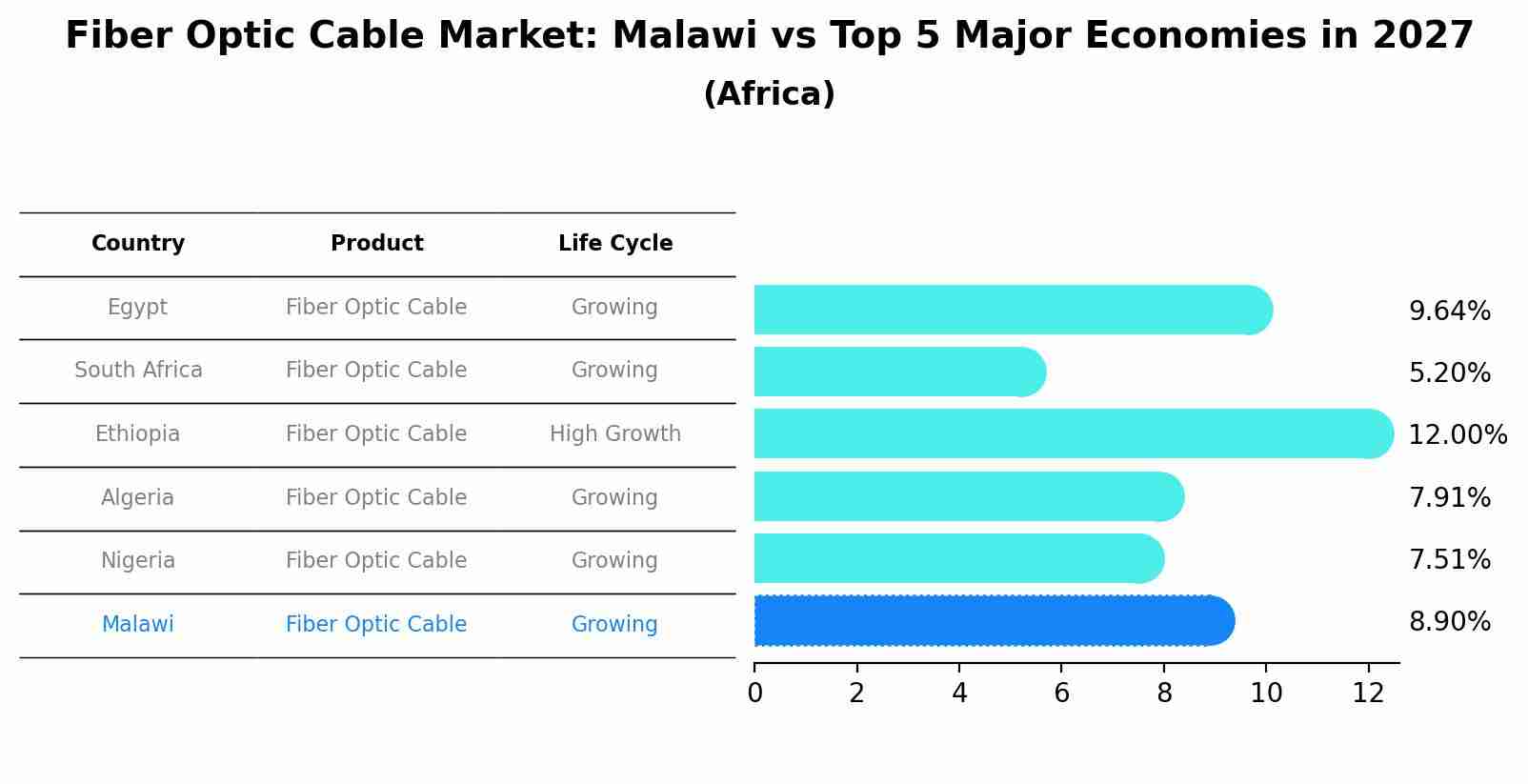 Fiber Optic Cable Market: Malawi vs Top 5 Major Economies in 2027
(Africa)

| Country | Product | Life Cycle |
|---|---|---|
| Egypt | Fiber Optic Cable | Growing |
| South Africa | Fiber Optic Cable | Growing |
| Ethiopia | Fiber Optic Cable | High Growth |
| Algeria | Fiber Optic Cable | Growing |
| Nigeria | Fiber Optic Cable | Growing |
| Malawi | Fiber Optic Cable | Growing |

9.64%
5.20%
12.00%
7.91%
7.51%
8.90%

0 2 4 6 8 10 12